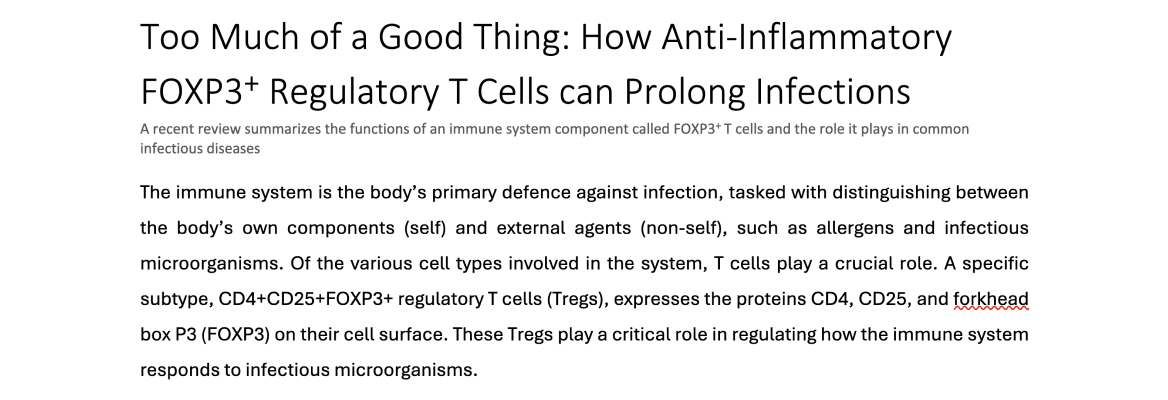 Too Much of a Good Thing: How Anti-Inflammatory FOXP3$^+$ Regulatory T Cells can Prolong Infections

A recent review summarizes the functions of an immune system component called FOXP3$^+$ T cells and the role it plays in common infectious diseases

The immune system is the body's primary defence against infection, tasked with distinguishing between the body's own components (self) and external agents (non-self), such as allergens and infectious microorganisms. Of the various cell types involved in the system, T cells play a crucial role. A specific subtype, CD4+CD25+FOXP3+ regulatory T cells (Tregs), expresses the proteins CD4, CD25, and forkhead box P3 (FOXP3) on their cell surface. These Tregs play a critical role in regulating how the immune system responds to infectious microorganisms.